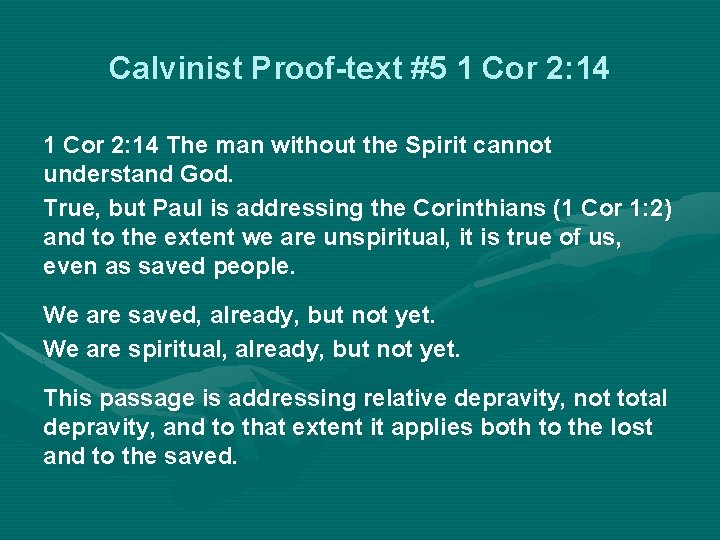 Calvinist Proof-text #5 1 Cor 2:14

1 Cor 2:14 The man without the Spirit cannot understand God.

True, but Paul is addressing the Corinthians (1 Cor 1:2) and to the extent we are unspiritual, it is true of us, even as saved people.

We are saved, already, but not yet.

We are spiritual, already, but not yet.

This passage is addressing relative depravity, not total depravity, and to that extent it applies both to the lost and to the saved.